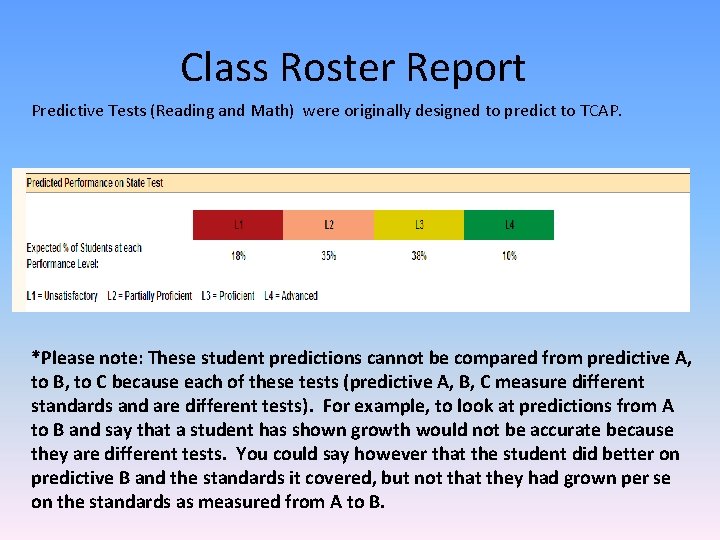 Class Roster Report

Predictive Tests (Reading and Math) were originally designed to predict to TCAP.

Predicted Performance on State Test

| | L1 | L2 | L3 | L4 |
|---|---|---|---|---|
| Expected % of Students at each Performance Level: | 18% | 35% | 36% | 10% |

L1 = Unsatisfactory L2 = Partially Proficient L3 = Proficient L4 = Advanced

*Please note: These student predictions cannot be compared from predictive A, to B, to C because each of these tests (predictive A, B, C measure different standards and are different tests). For example, to look at predictions from A to B and say that a student has shown growth would not be accurate because they are different tests. You could say however that the student did better on predictive B and the standards it covered, but not that they had grown per se on the standards as measured from A to B.